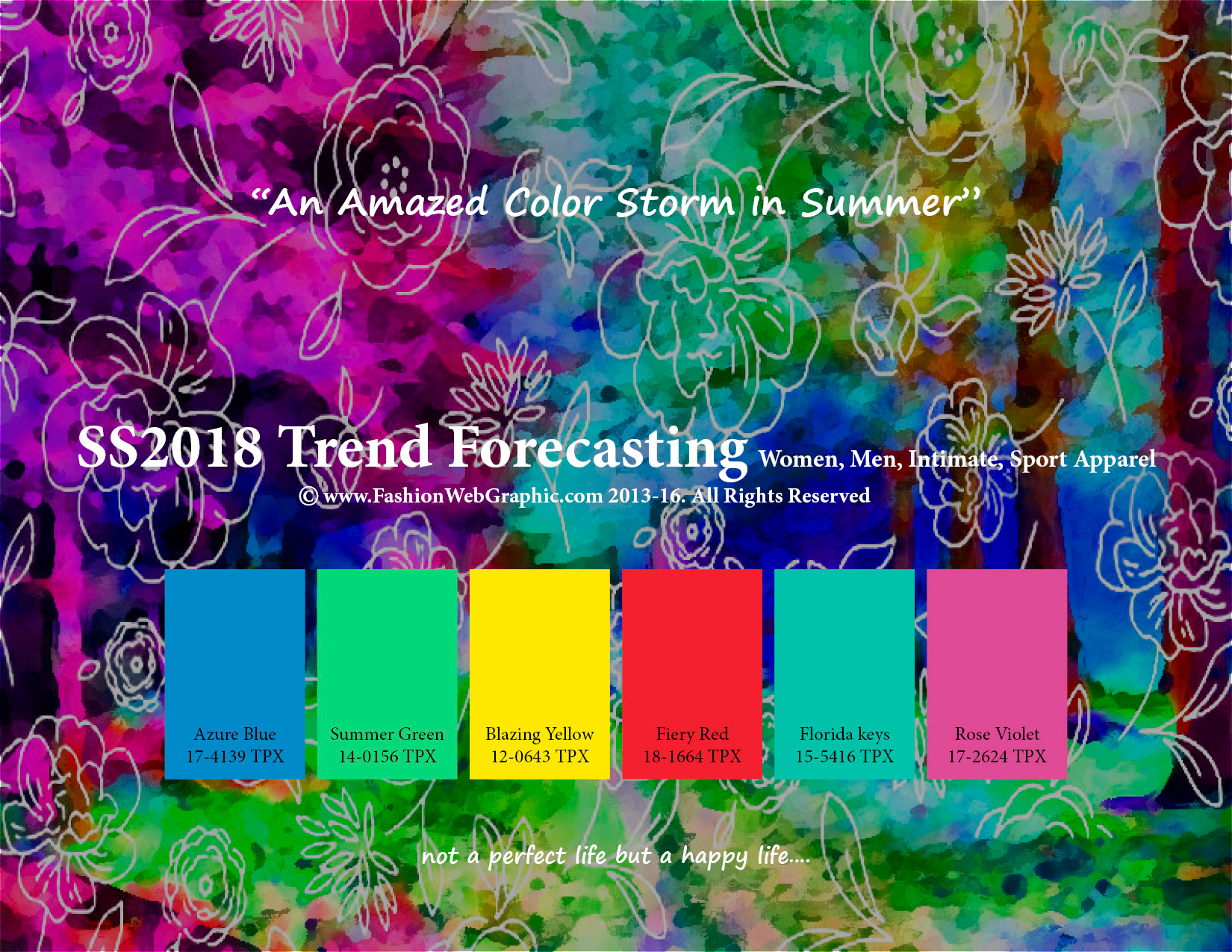 “An Amazed Color Storm in Summer”

SS2018 Trend Forecasting Women, Men, Intimate, Sport Apparel
© www.FashionWebGraphic.com 2013-16. All Rights Reserved

Azure Blue
17-4139 TPX

Summer Green
14-0156 TPX

Blazing Yellow
12-0643 TPX

Fiery Red
18-1664 TPX

Florida keys
15-5416 TPX

Rose Violet
17-2624 TPX

not a perfect life but a happy life....